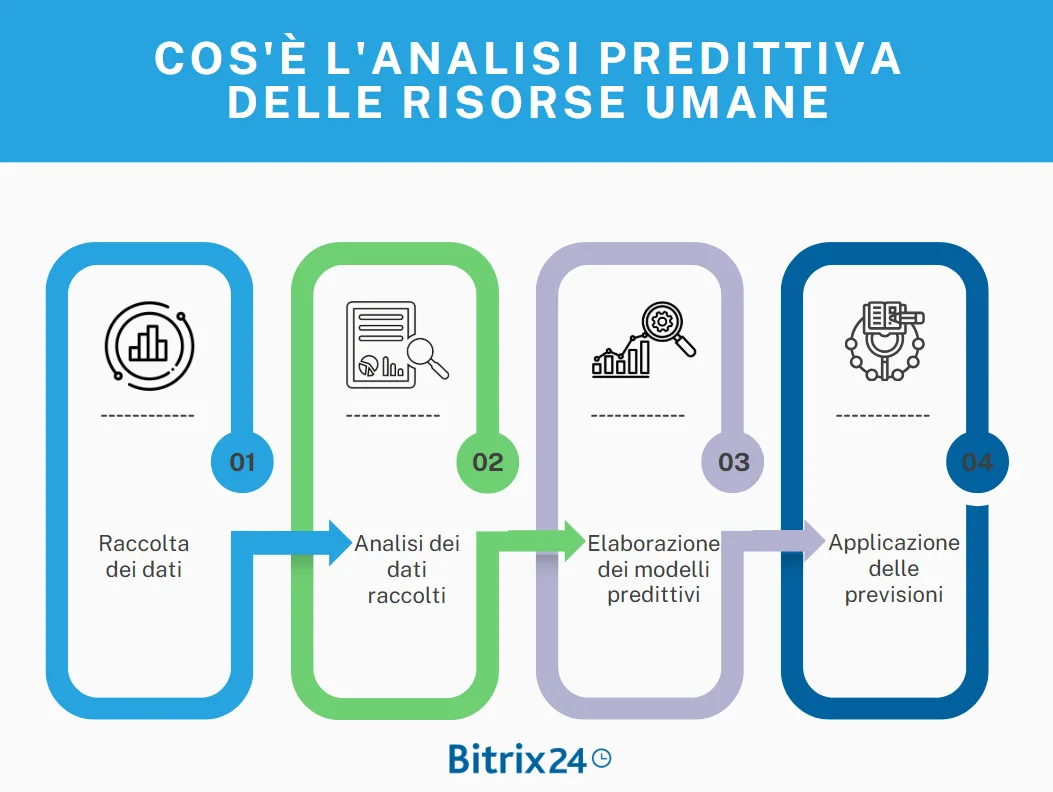 COS'È L'ANALISI PREDITTIVA DELLE RISORSE UMANE

------------

01

Raccolta dei dati

------------

02

Analisi dei dati raccolti

------------

03

Elaborazione dei modelli predittivi

------------

04

Applicazione delle previsioni

Bitrix24